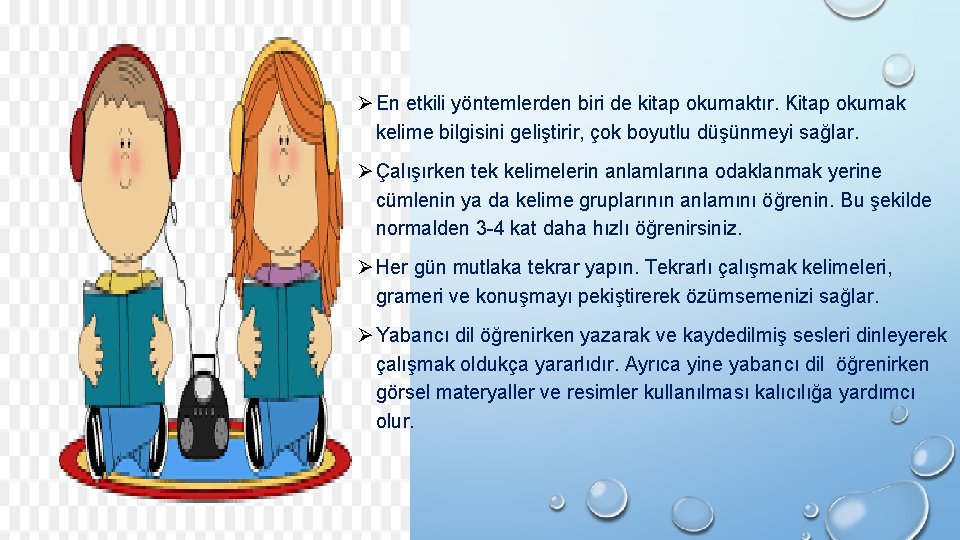 ➢ En etkili yöntemlerden biri de kitap okumaktır. Kitap okumak kelime bilgisini geliştirir, çok boyutlu düşünmeyi sağlar.

➢ Çalışırken tek kelimelerin anlamlarına odaklanmak yerine cümlenin ya da kelime gruplarının anlamını öğrenin. Bu şekilde normalden 3-4 kat daha hızlı öğrenirsiniz.

➢ Her gün mutlaka tekrar yapın. Tekrarlı çalışmak kelimeleri, grameri ve konuşmayı pekiştirerek özümsemenizi sağlar.

➢ Yabancı dil öğrenirken yazarak ve kaydedilmiş sesleri dinleyerek çalışmak oldukça yararlıdır. Ayrıca yine yabancı dil öğrenirken görsel materyaller ve resimler kullanılması kalıcılığa yardımcı olur.